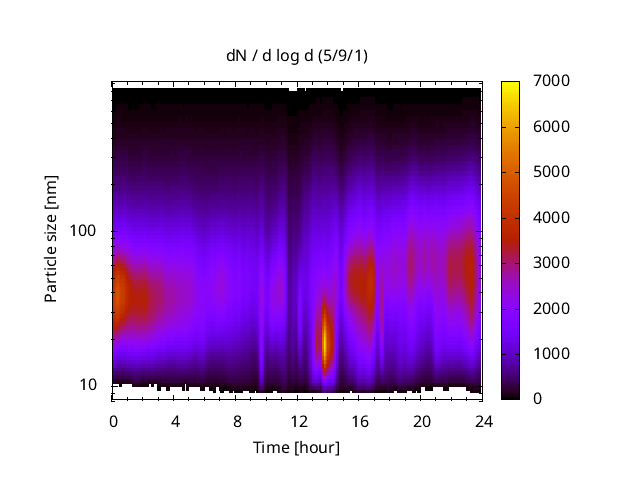 dN / d log d (5/9/1)

Particle size [nm]

100

10

0 4 8 12 16 20 24

Time [hour]

7000
6000
5000
4000
3000
2000
1000
0